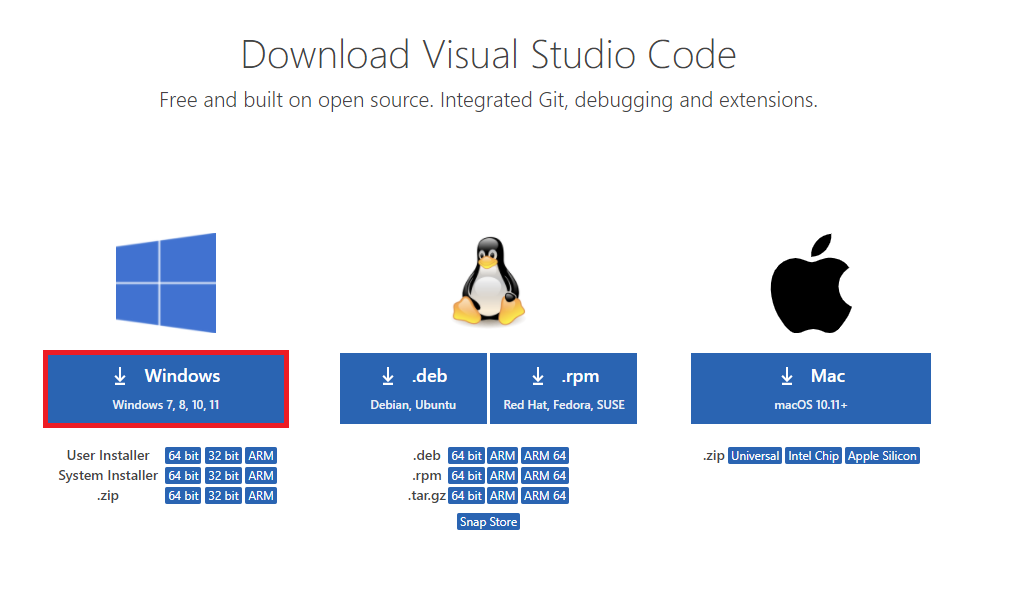 Download Visual Studio Code

Free and built on open source. Integrated Git, debugging and extensions.

Windows
Windows 7, 8, 10, 11

User Installer 64 bit 32 bit ARM
System Installer 64 bit 32 bit ARM
.zip 64 bit 32 bit ARM

.deb
Debian, Ubuntu

.rpm
Red Hat, Fedora, SUSE

.deb 64 bit ARM ARM 64
.rpm 64 bit ARM ARM 64
.tar.gz 64 bit ARM ARM 64
Snap Store

Mac
macOS 10.11+

.zip Universal Intel Chip Apple Silicon